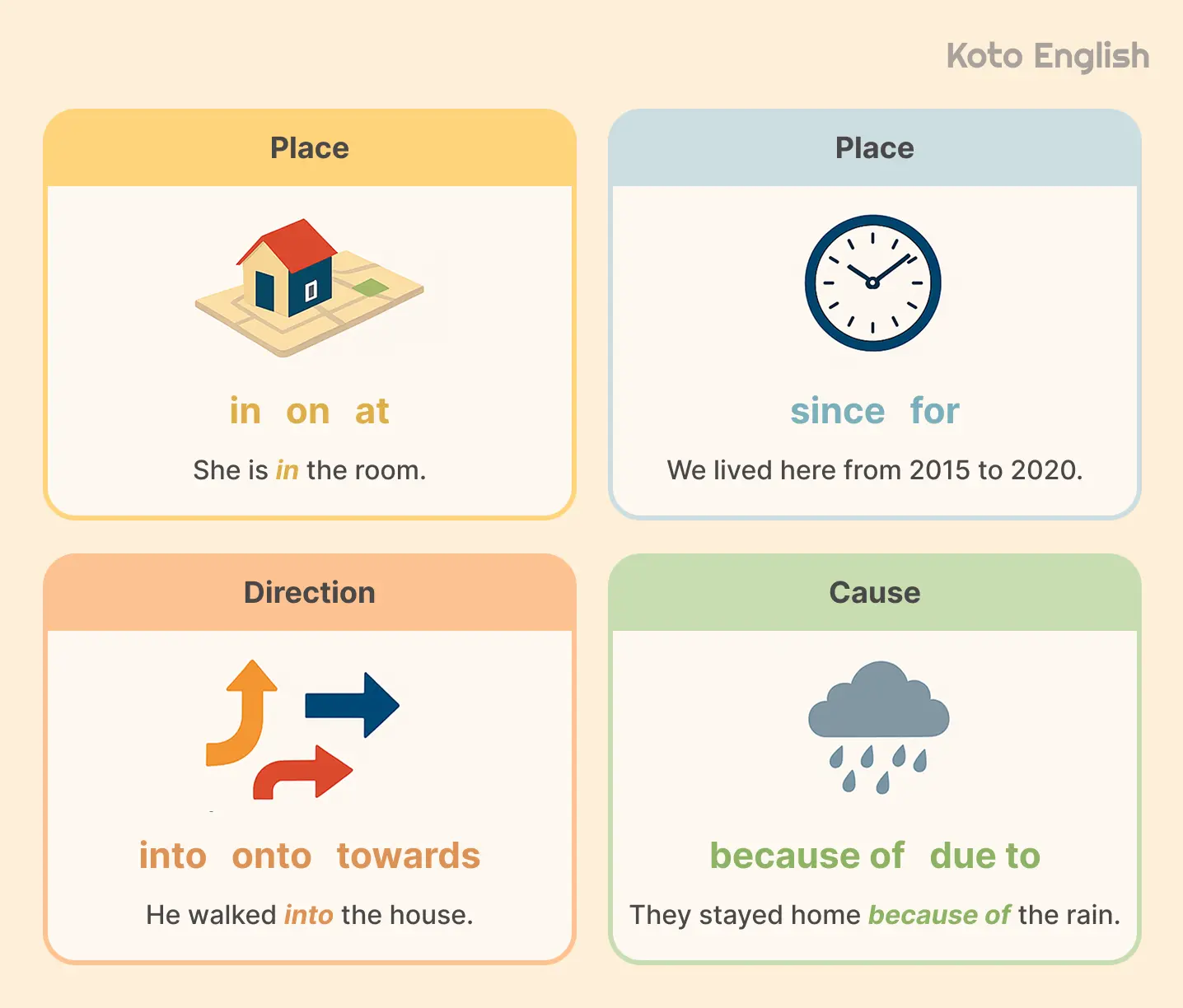 Koto English

Place

in on at

She is in the room.

Place

since for

We lived here from 2015 to 2020.

Direction

into onto towards

He walked into the house.

Cause

because of due to

They stayed home because of the rain.